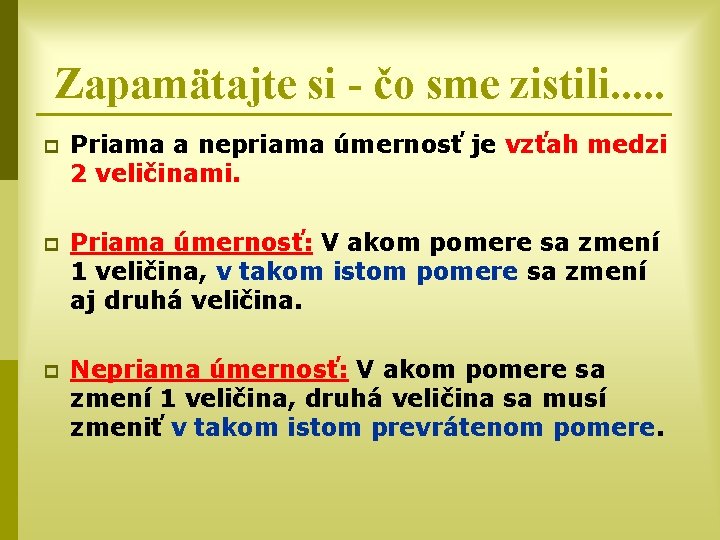 Zapamätajte si - čo sme zistili.....

Priama a nepriama úmernosť je vzťah medzi 2 veličinami.

Priama úmernosť: V akom pomere sa zmení 1 veličina, v takom istom pomere sa zmení aj druhá veličina.

Nepriama úmernosť: V akom pomere sa zmení 1 veličina, druhá veličina sa musí zmeniť v takom istom prevrátenom pomere.